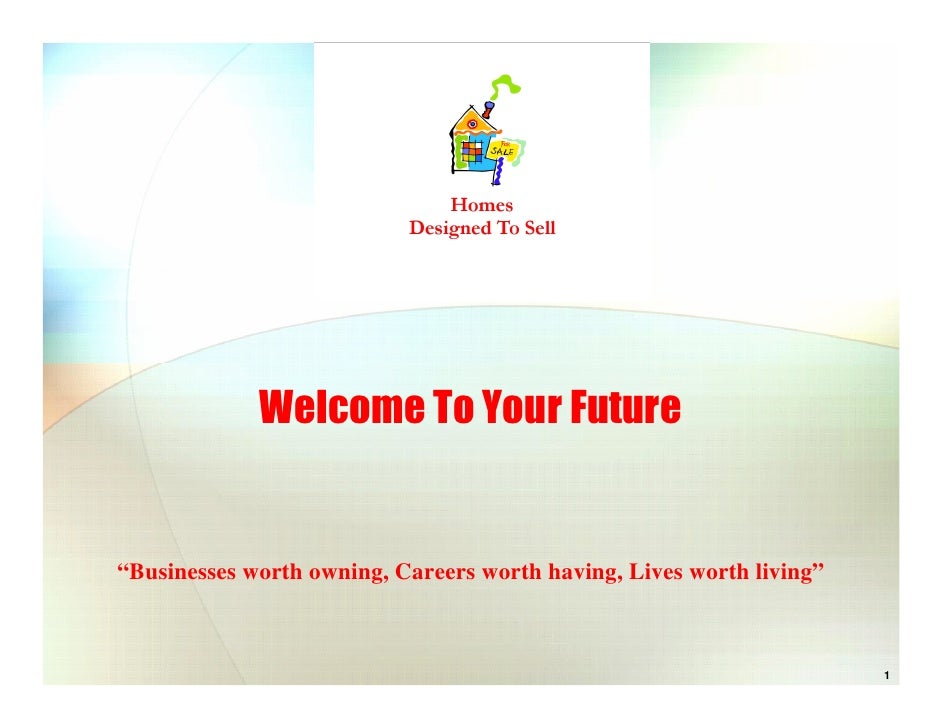 FOR SALE

Homes
Designed To Sell

Welcome To Your Future

“Businesses worth owning, Careers worth having, Lives worth living”

1